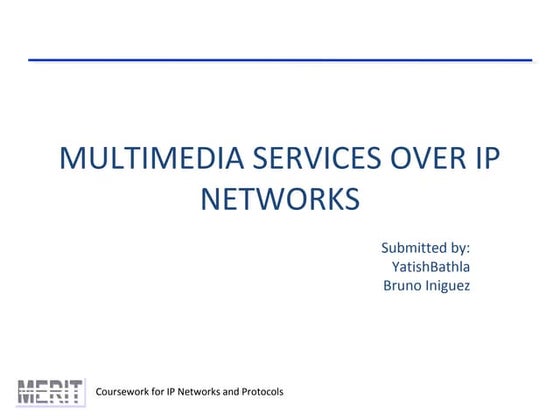 MULTIMEDIA SERVICES OVER IP NETWORKS

Submitted by:
YatishBathla
Bruno Iniguez

MERIT

Coursework for IP Networks and Protocols